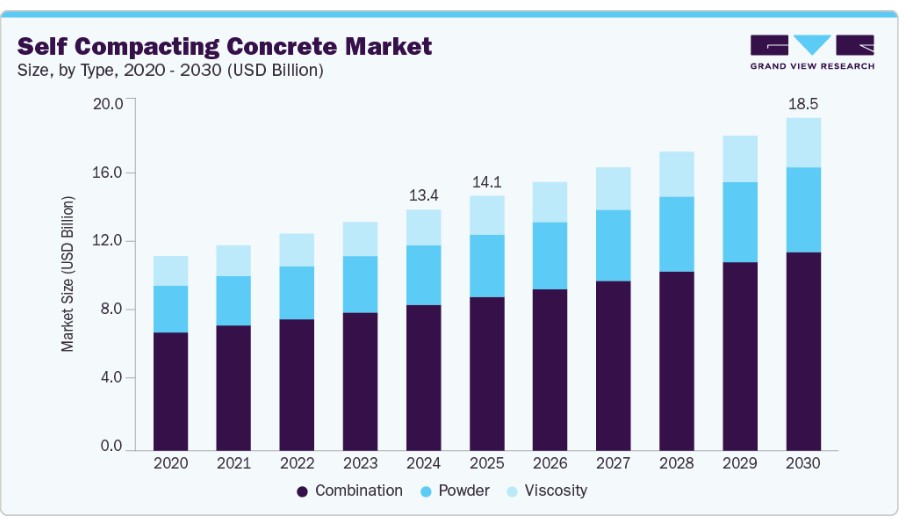 Self Compacting Concrete Market
Size, by Type, 2020 - 2030 (USD Billion)

GRAND VIEW RESEARCH

Market Size (USD Billion)

20.0
16.0
12.0
8.0
4.0
0.0

13.4
14.1
18.5

2020 2021 2022 2023 2024 2025 2026 2027 2028 2029 2030

Combination Powder Viscosity